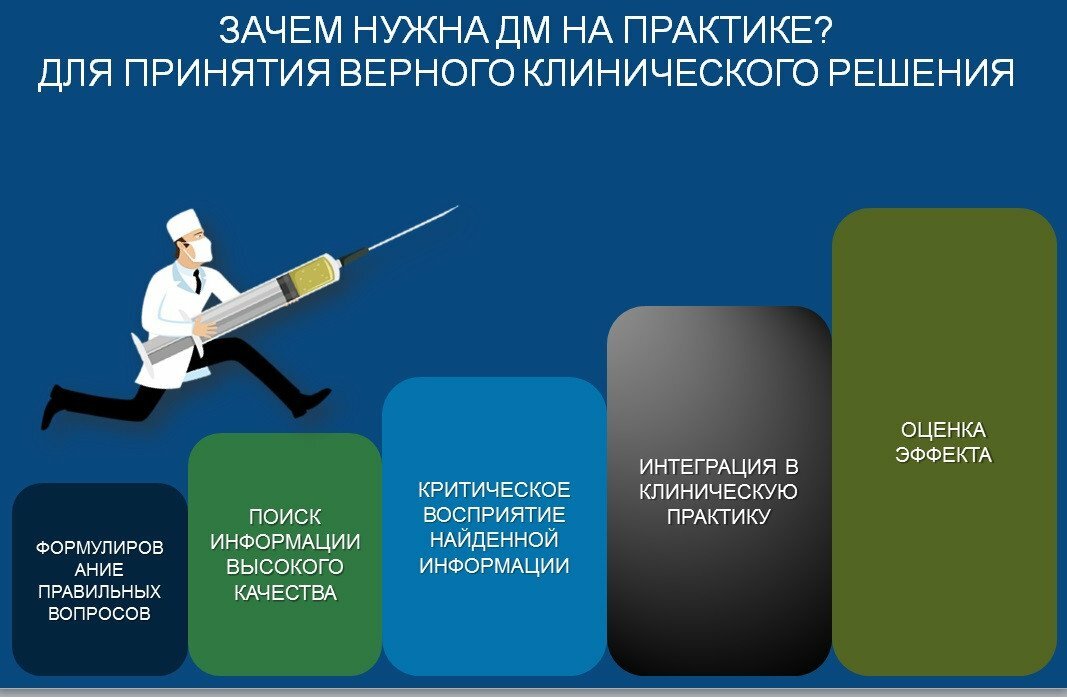 ЗАЧЕМ НУЖНА ДМ НА ПРАКТИКЕ?
ДЛЯ ПРИНЯТИЯ ВЕРНОГО КЛИНИЧЕСКОГО РЕШЕНИЯ

ФОРМУЛИРОВАНИЕ ПРАВИЛЬНЫХ ВОПРОСОВ

ПОИСК ИНФОРМАЦИИ ВЫСОКОГО КАЧЕСТВА

КРИТИЧЕСКОЕ ВОСПРИЯТИЕ НАЙДЕННОЙ ИНФОРМАЦИИ

ИНТЕГРАЦИЯ В КЛИНИЧЕСКУЮ ПРАКТИКУ

ОЦЕНКА ЭФФЕКТА